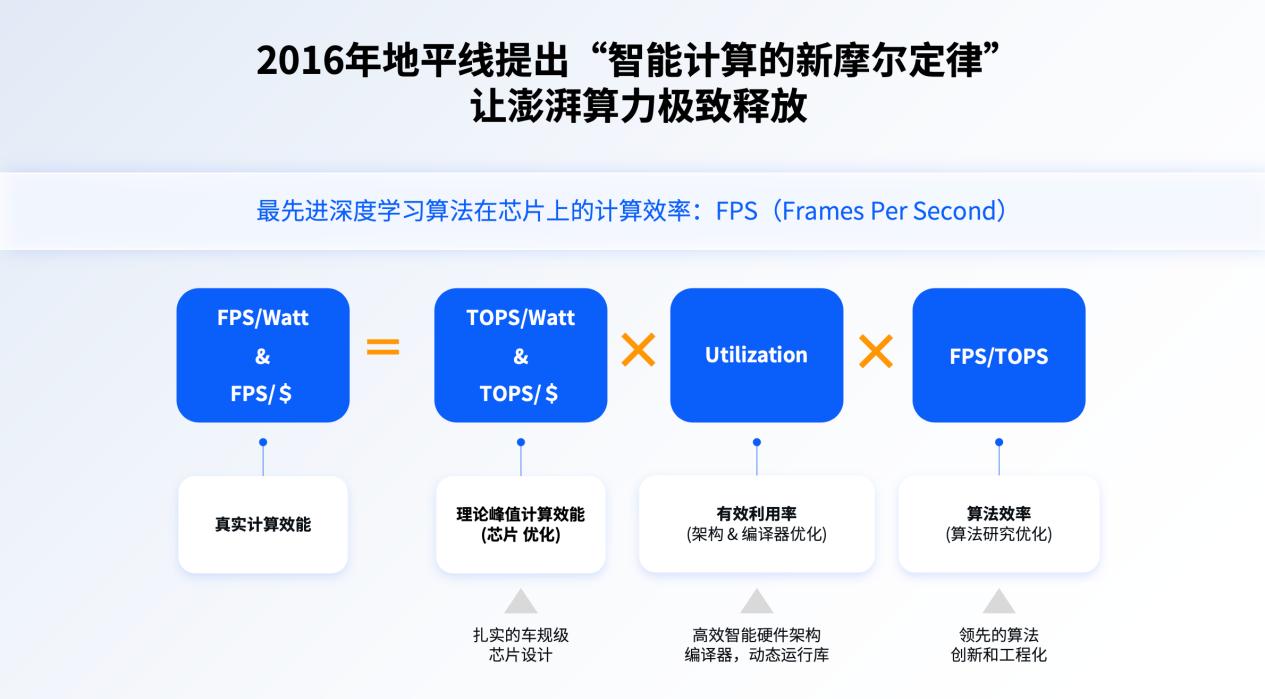 2016年地平线提出“智能计算的新摩尔定律”
让澎湃算力极致释放

最先进深度学习算法在芯片上的计算效率：FPS（Frames Per Second）

FPS/Watt
&
FPS/ $

=

TOPS/Watt
&
TOPS/ $

×

Utilization

×

FPS/TOPS

真实计算效能

理论峰值计算效能
(芯片 优化)

有效利用率
(架构 & 编译器优化)

算法效率
(算法研究优化)

扎实的车规级
芯片设计

高效智能硬件架构
编译器，动态运行库

领先的算法
创新和工程化